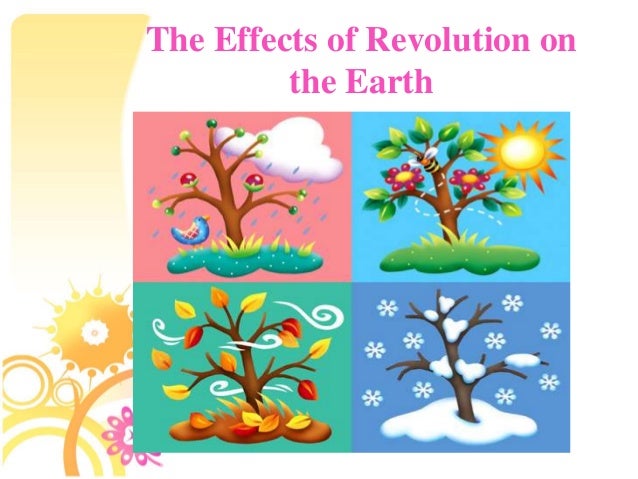 The Effects of Revolution on the Earth